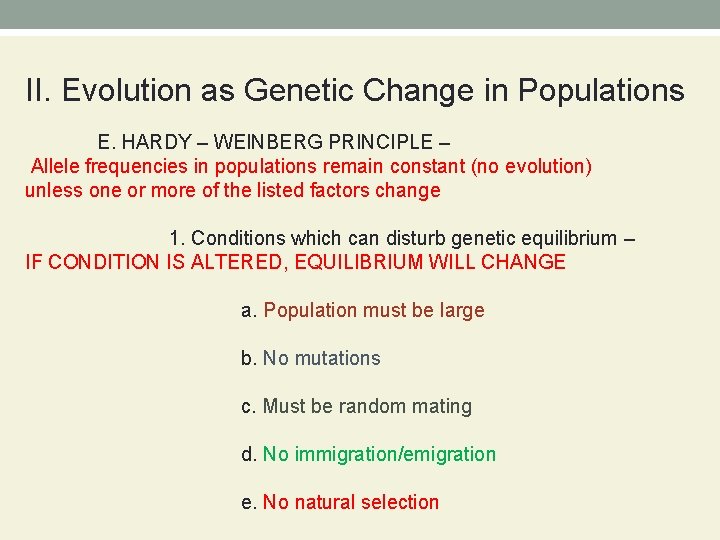 II. Evolution as Genetic Change in Populations

E. HARDY – WEINBERG PRINCIPLE –
Allele frequencies in populations remain constant (no evolution) unless one or more of the listed factors change

1. Conditions which can disturb genetic equilibrium –
IF CONDITION IS ALTERED, EQUILIBRIUM WILL CHANGE

a. Population must be large

b. No mutations

c. Must be random mating

d. No immigration/emigration

e. No natural selection